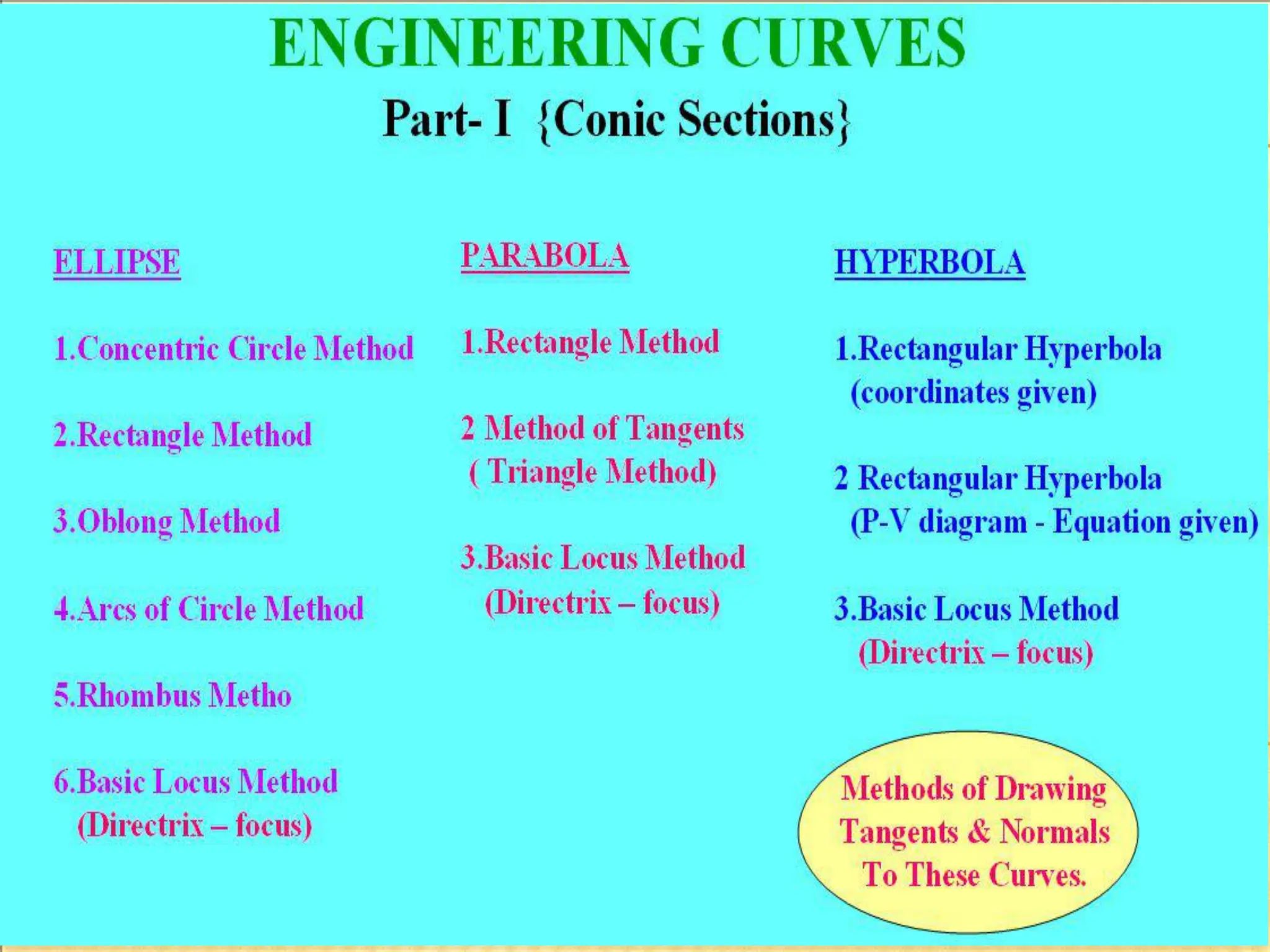 ENGINEERING CURVES
Part- I {Conic Sections}

ELLIPSE

1.Concentric Circle Method

2.Rectangle Method

3.Oblong Method

4.Arcs of Circle Method

5.Rhombus Metho

6.Basic Locus Method
(Directrix – focus)

PARABOLA

1.Rectangle Method

2 Method of Tangents
( Triangle Method)

3.Basic Locus Method
(Directrix – focus)

HYPERBOLA

1.Rectangular Hyperbola
(coordinates given)

2 Rectangular Hyperbola
(P-V diagram - Equation given)

3.Basic Locus Method
(Directrix – focus)

Methods of Drawing Tangents & Normals To These Curves.